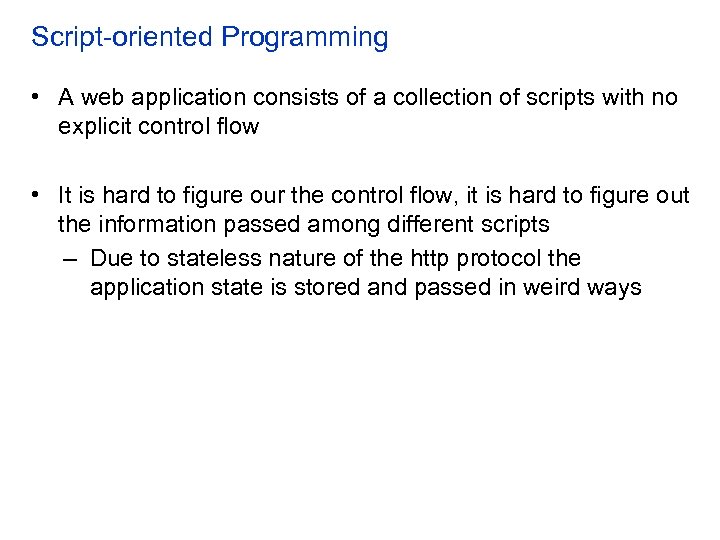 Script-oriented Programming

• A web application consists of a collection of scripts with no explicit control flow

• It is hard to figure our the control flow, it is hard to figure out the information passed among different scripts
  – Due to stateless nature of the http protocol the application state is stored and passed in weird ways